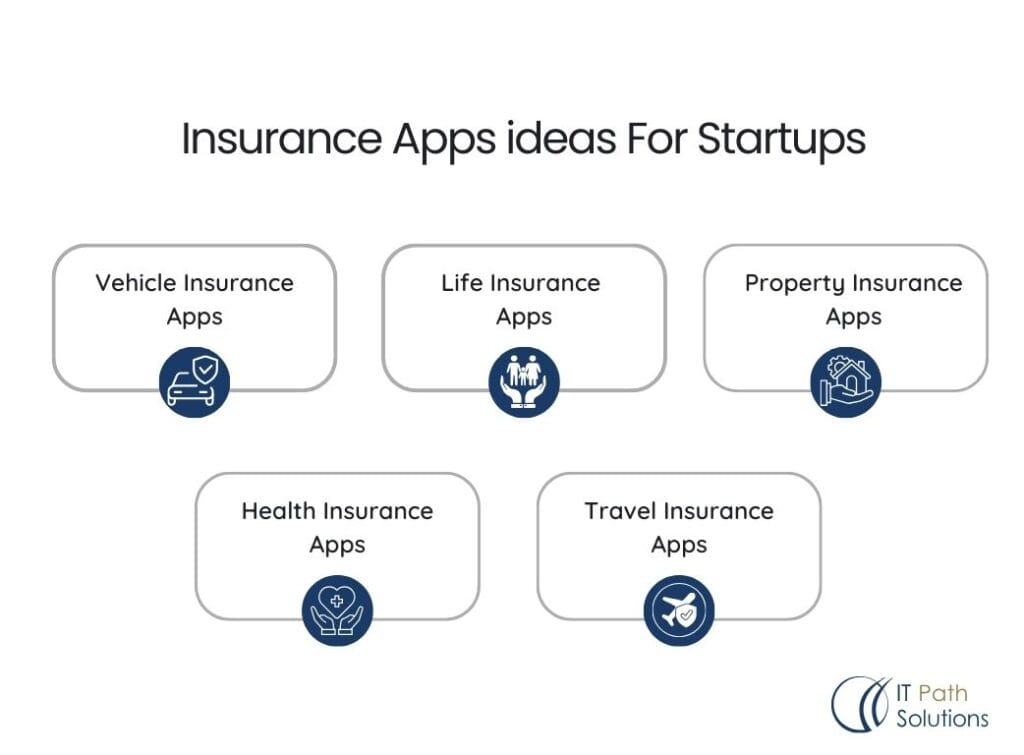 Insurance Apps ideas For Startups

Vehicle Insurance Apps

Life Insurance Apps

Property Insurance Apps

Health Insurance Apps

Travel Insurance Apps

IT Path Solutions